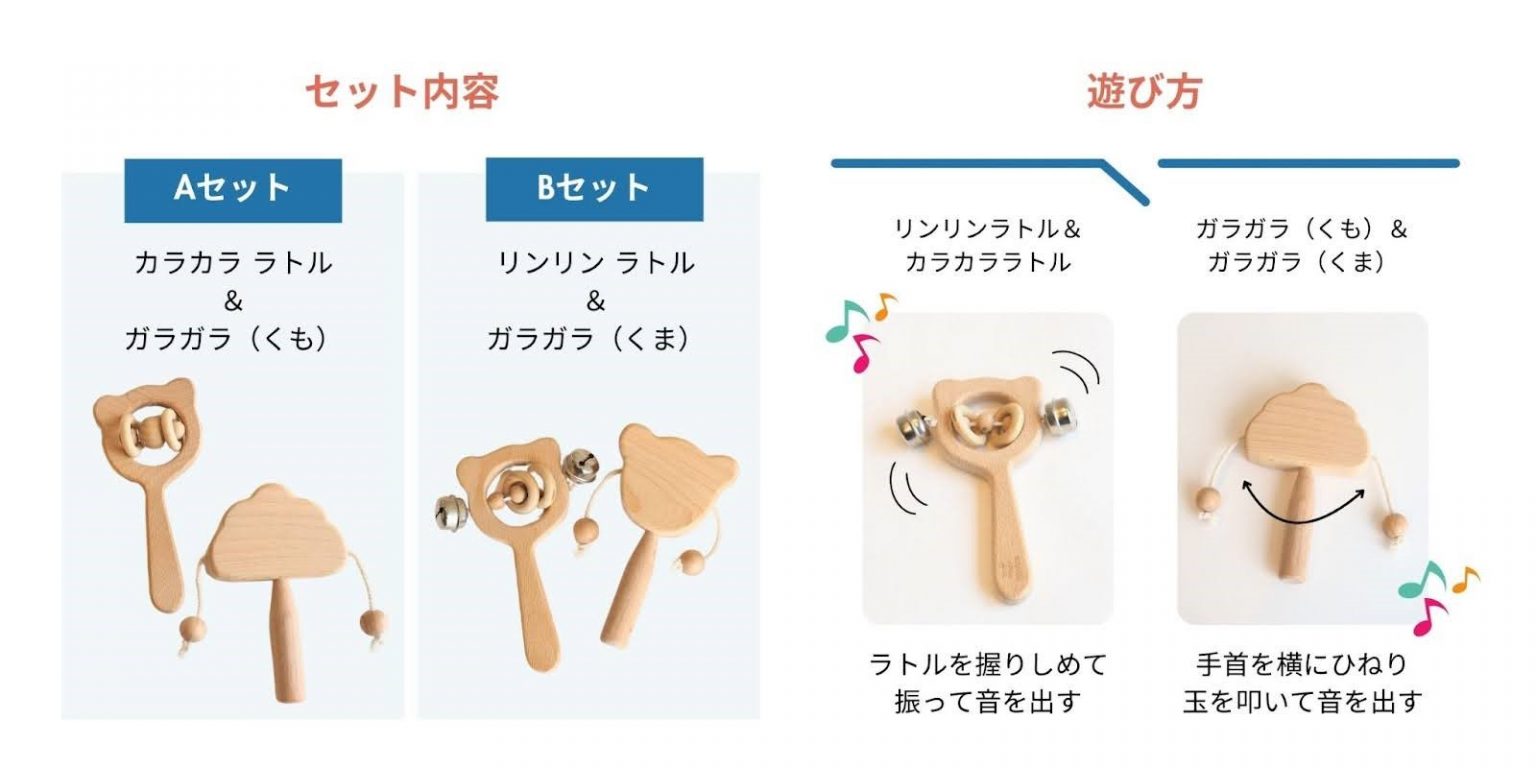 セット内容

Aセット

カラカラ ラトル
&
ガラガラ（くも）

Bセット

リンリン ラトル
&
ガラガラ（くま）

遊び方

リンリンラトル&
カラカララトル

ラトルを握りしめて
振って音を出す

ガラガラ（くも）&
ガラガラ（くま）

手首を横にひねり
玉を叩いて音を出す